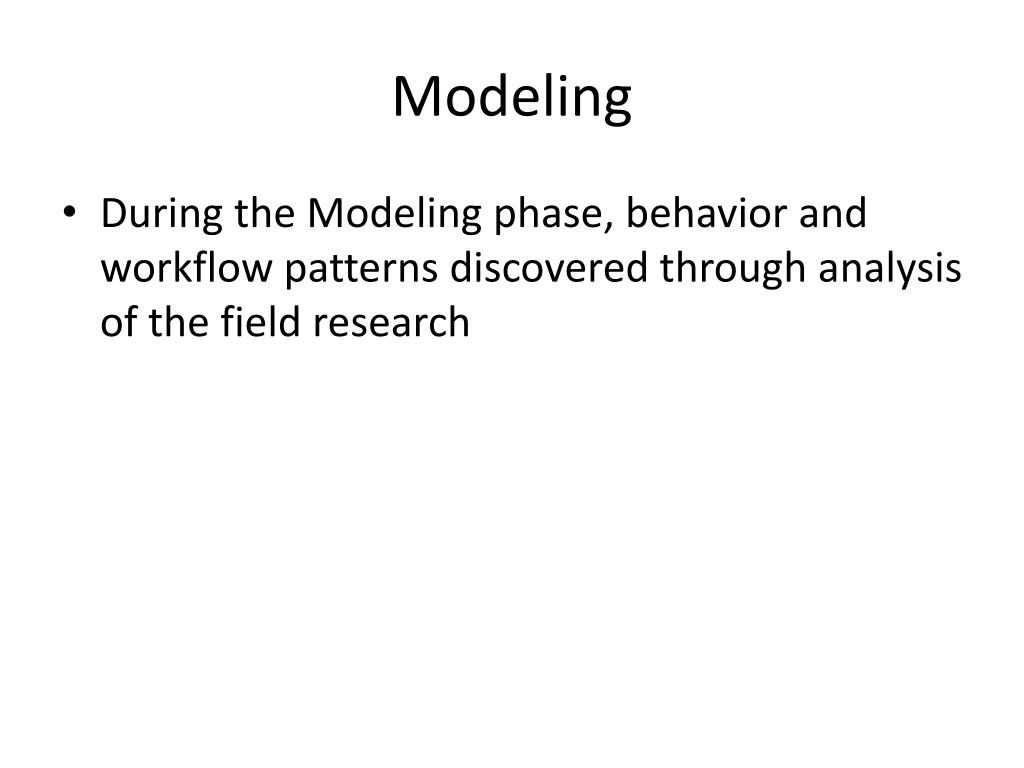 Modeling

• During the Modeling phase, behavior and workflow patterns discovered through analysis of the field research